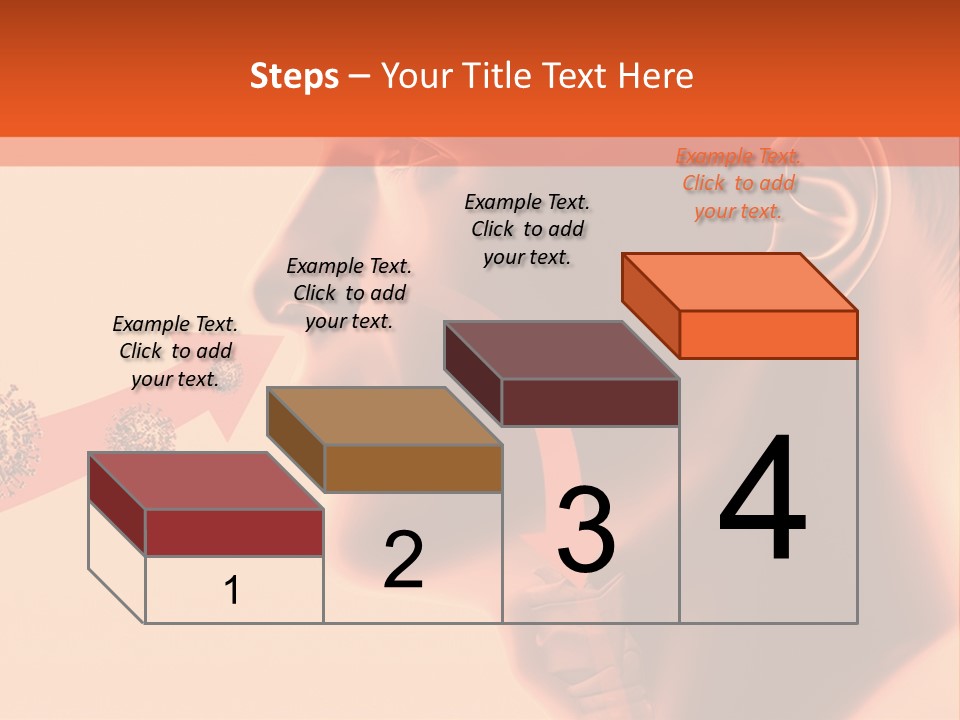 Steps – Your Title Text Here

Example Text. Click to add your text.

Example Text. Click to add your text.

Example Text. Click to add your text.

Example Text. Click to add your text.

1

2

3

4